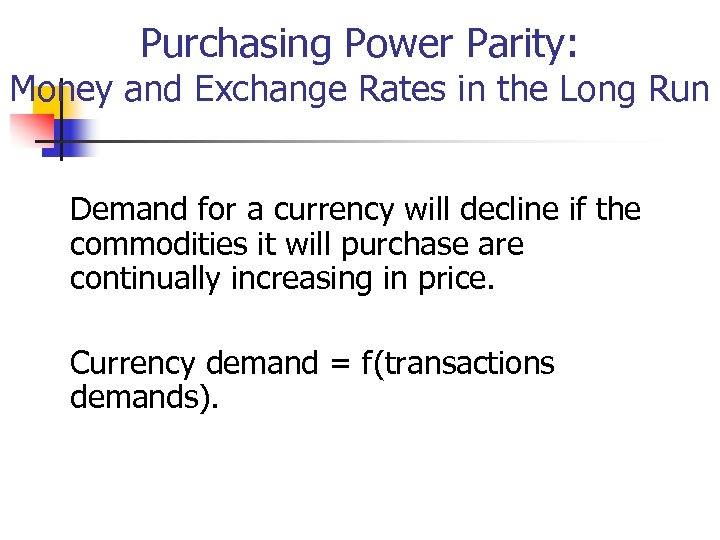 Purchasing Power Parity:
Money and Exchange Rates in the Long Run

Demand for a currency will decline if the commodities it will purchase are continually increasing in price.

Currency demand = f(transactions demands).